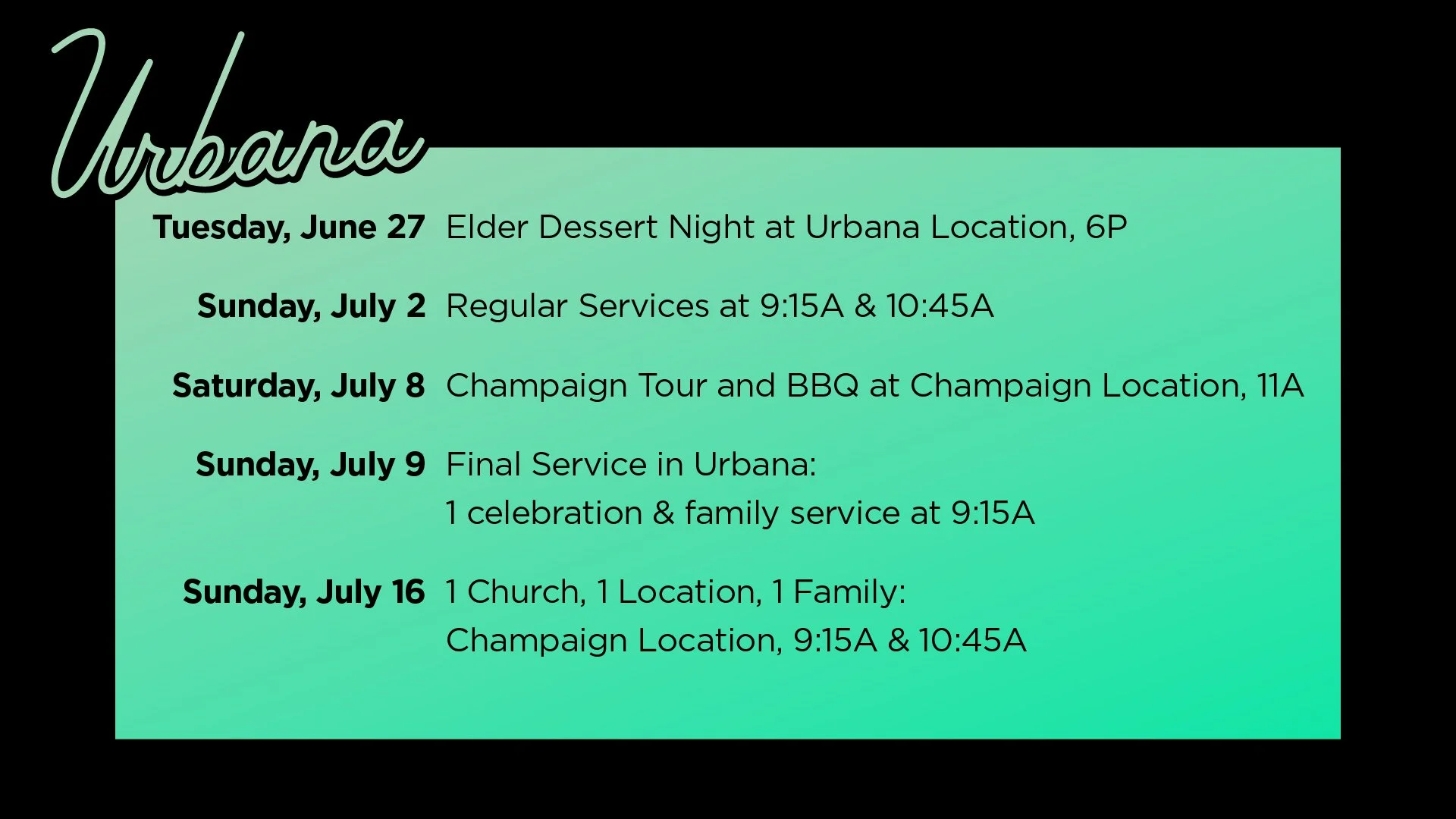 Urbana

Tuesday, June 27 Elder Dessert Night at Urbana Location, 6P

Sunday, July 2 Regular Services at 9:15A & 10:45A

Saturday, July 8 Champaign Tour and BBQ at Champaign Location, 11A

Sunday, July 9 Final Service in Urbana:
1 celebration & family service at 9:15A

Sunday, July 16 1 Church, 1 Location, 1 Family:
Champaign Location, 9:15A & 10:45A